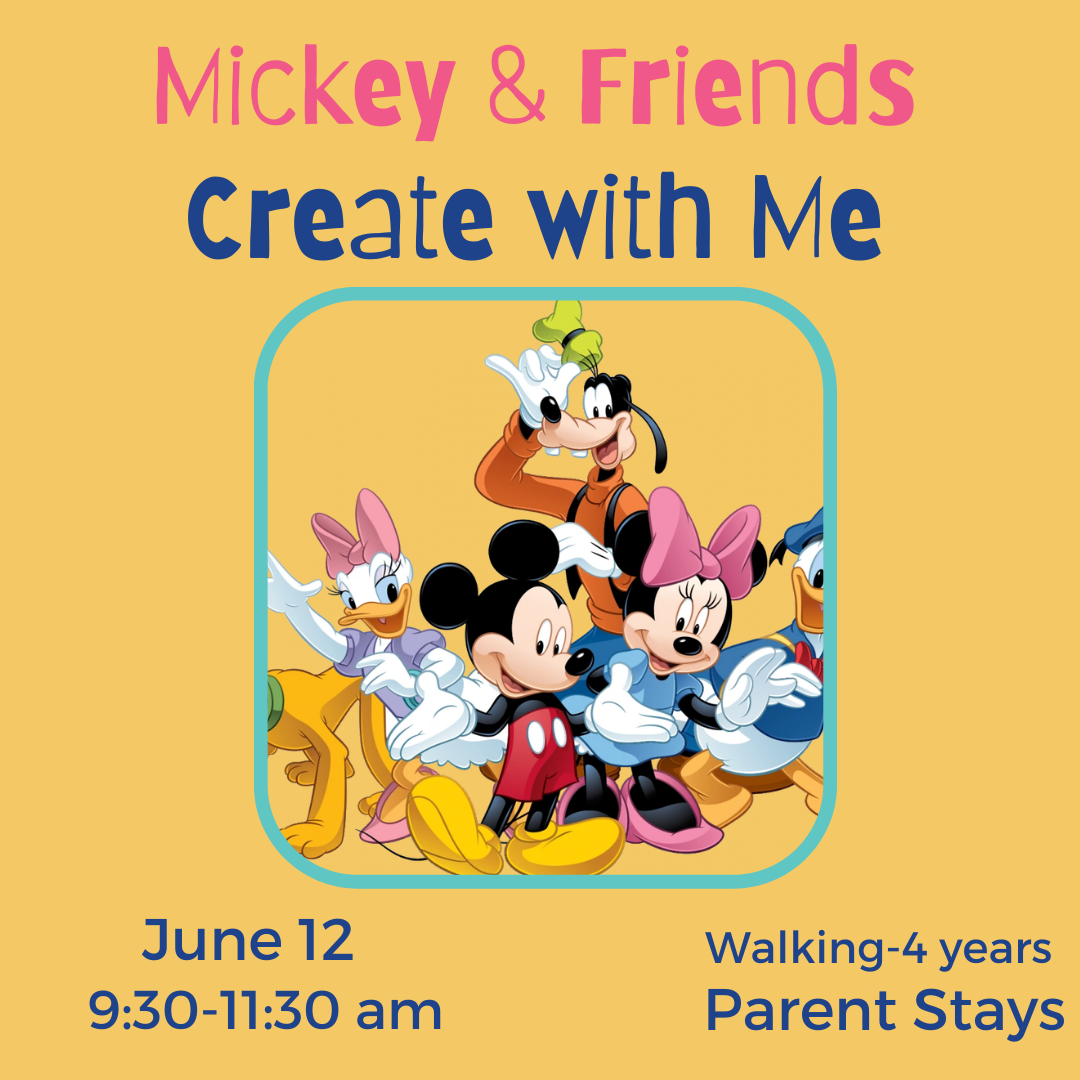 Mickey & Friends
Create with Me

June 12
9:30-11:30 am

Walking-4 years
Parent Stays